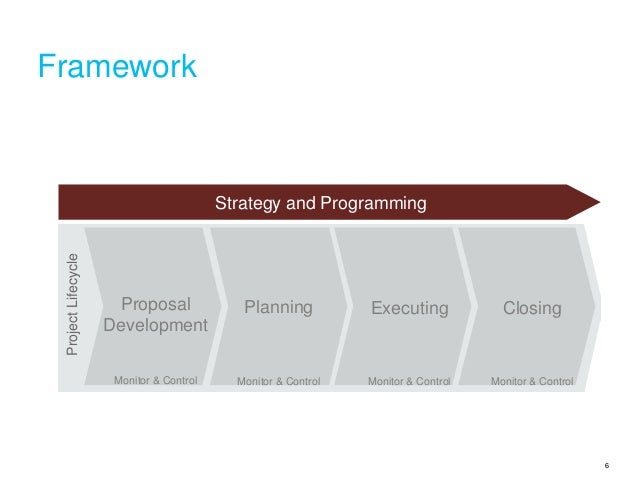 Framework

Strategy and Programming

Project Lifecycle

Proposal Development

Monitor & Control

Planning

Monitor & Control

Executing

Monitor & Control

Closing

Monitor & Control

6